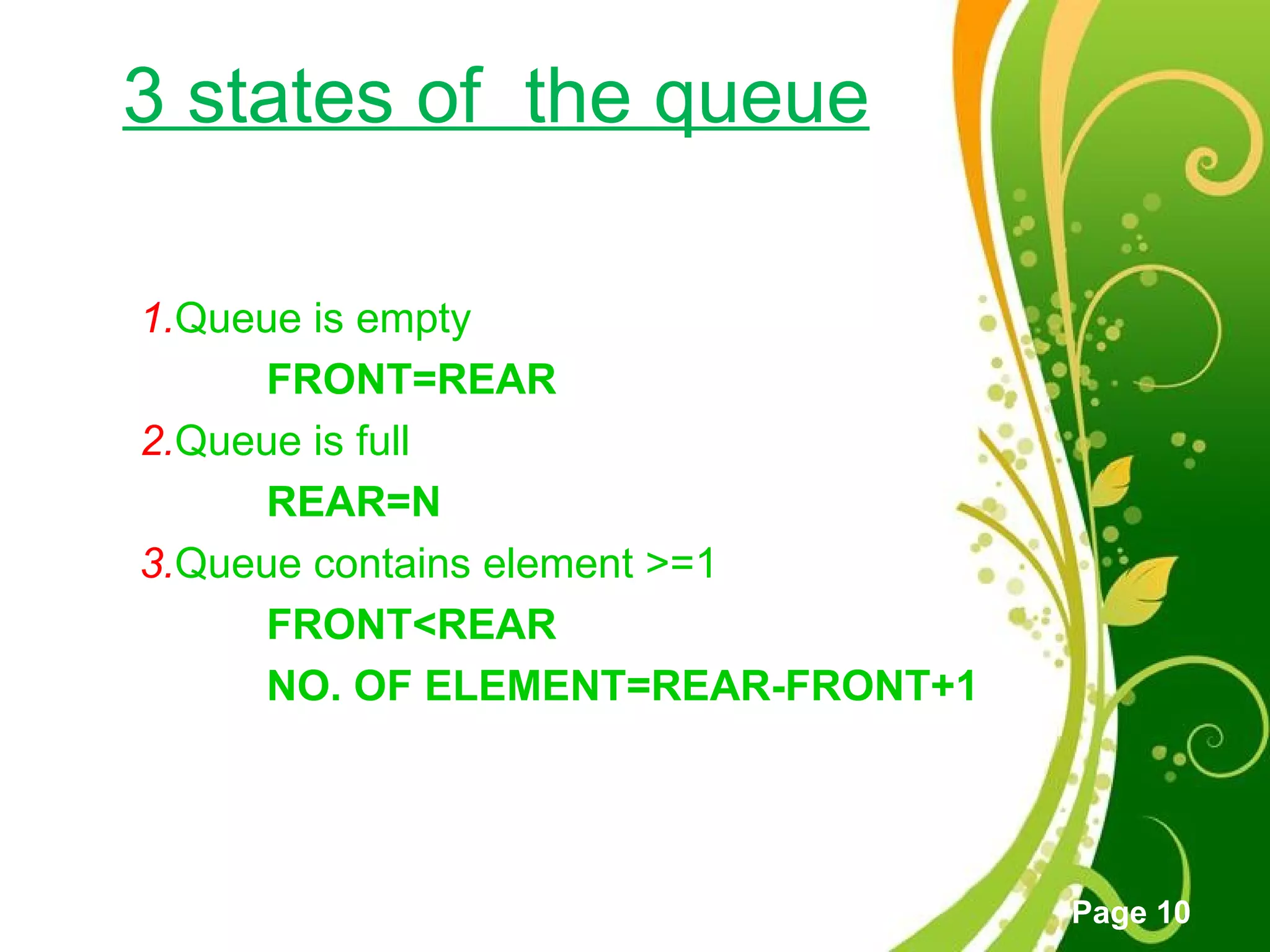 3 states of  the queue

1.Queue is empty

FRONT=REAR

2.Queue is full

REAR=N

3.Queue contains element >=1

FRONT<REAR

NO. OF ELEMENT=REAR-FRONT+1

Page 10